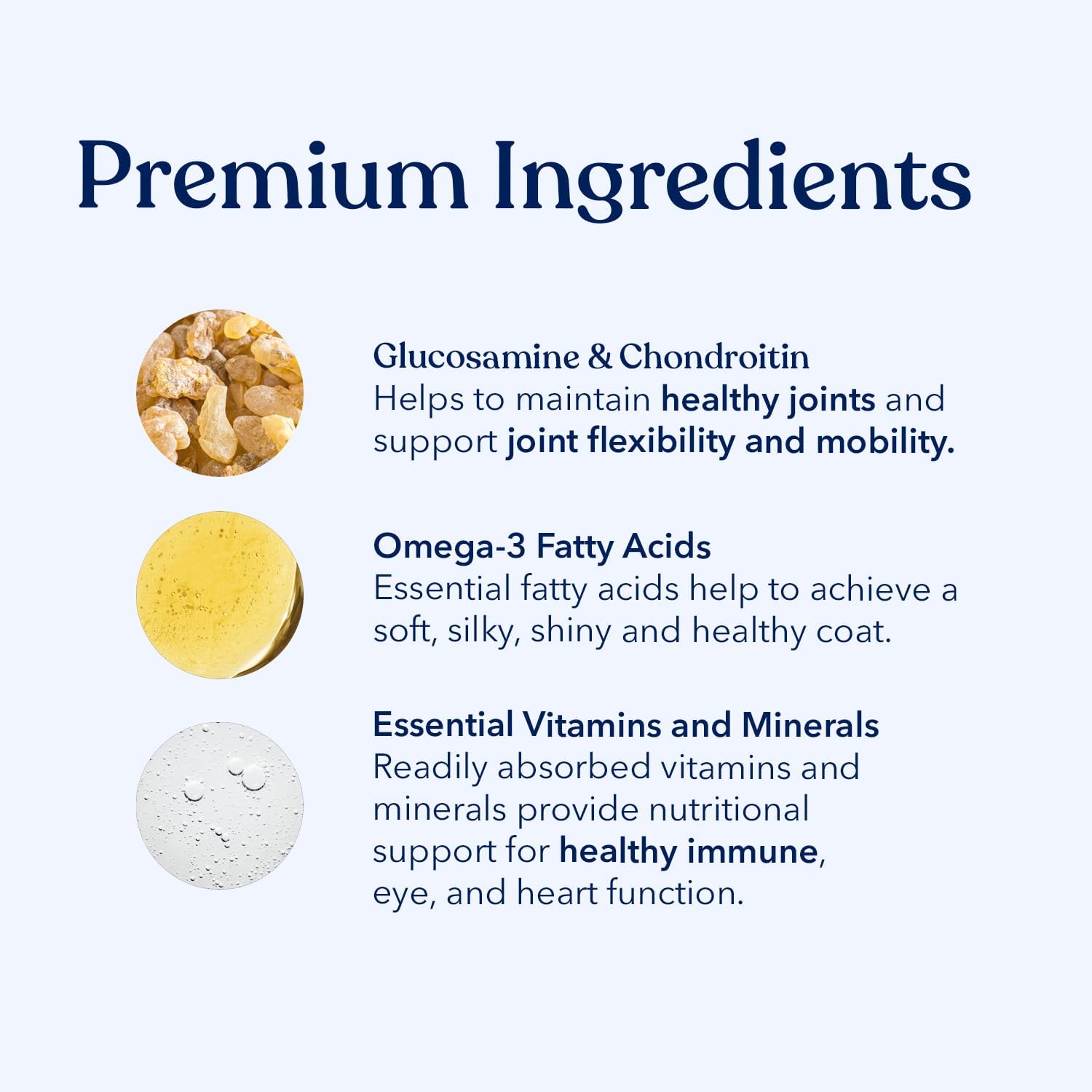 Premium Ingredients

Glucosamine & Chondroitin
Helps to maintain healthy joints and support joint flexibility and mobility.

Omega-3 Fatty Acids
Essential fatty acids help to achieve a soft, silky, shiny and healthy coat.

Essential Vitamins and Minerals
Readily absorbed vitamins and minerals provide nutritional support for healthy immune, eye, and heart function.